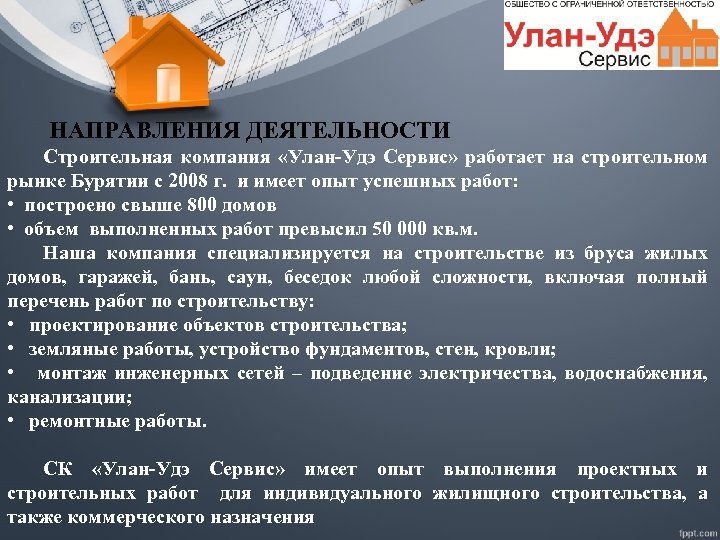 ОБЩЕСТВО С ОГРАНИЧЕННОЙ ОТВЕТСТВЕННОСТЬЮ
Улан-Удэ
Сервис

НАПРАВЛЕНИЯ ДЕЯТЕЛЬНОСТИ

Строительная компания «Улан-Удэ Сервис» работает на строительном рынке Бурятии с 2008 г. и имеет опыт успешных работ:
• построено свыше 800 домов
• объем выполненных работ превысил 50 000 кв.м.

Наша компания специализируется на строительстве из бруса жилых домов, гаражей, бань, саун, беседок любой сложности, включая полный перечень работ по строительству:
• проектирование объектов строительства;
• земляные работы, устройство фундаментов, стен, кровли;
• монтаж инженерных сетей – подведение электричества, водоснабжения, канализации;
• ремонтные работы.

СК «Улан-Удэ Сервис» имеет опыт выполнения проектных и строительных работ для индивидуального жилищного строительства, а также коммерческого назначения

fppt.com